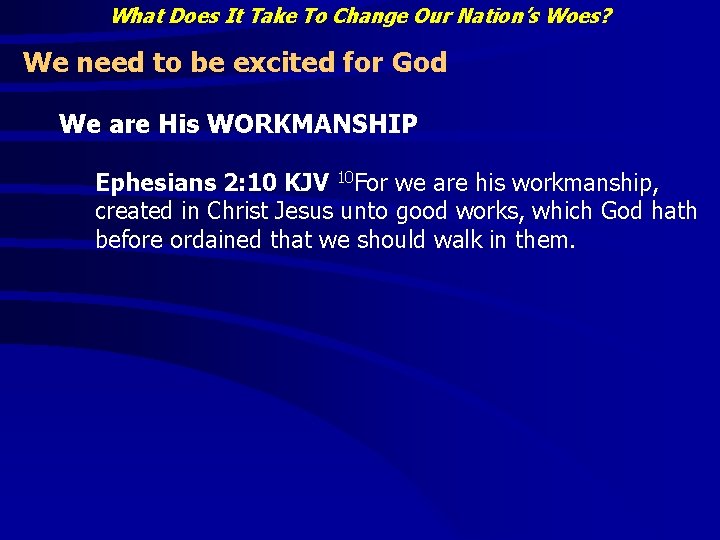 What Does It Take To Change Our Nation's Woes?

We need to be excited for God

We are His WORKMANSHIP

Ephesians 2:10 KJV $^{10}$For we are his workmanship, created in Christ Jesus unto good works, which God hath before ordained that we should walk in them.